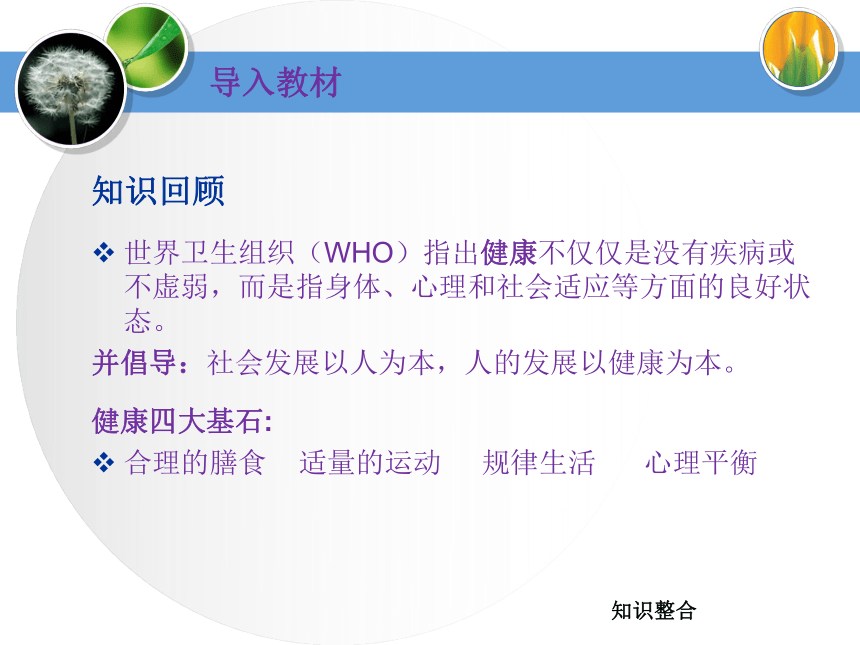 导入教材

知识回顾

❖ 世界卫生组织（WHO）指出健康不仅仅是没有疾病或不虚弱，而是指身体、心理和社会适应等方面的良好状态。

并倡导：社会发展以人为本，人的发展以健康为本。

健康四大基石:

❖ 合理的膳食　适量的运动　规律生活　心理平衡

知识整合